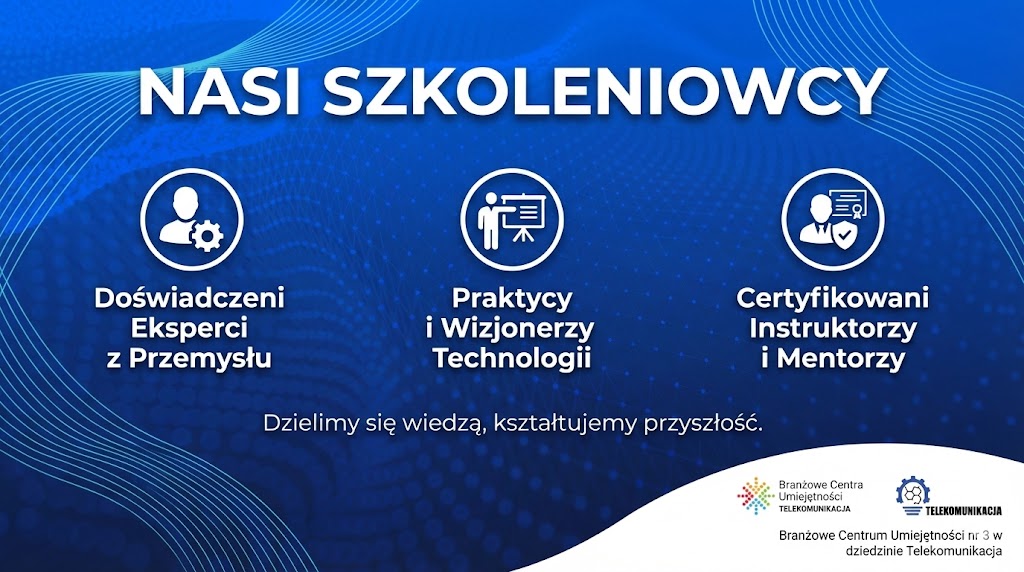 NASI SZKOLENIOWCY

Doświadczeni Eksperci z Przemysłu

Praktycy i Wizjonerzy Technologii

Certyfikowani Instruktorzy i Mentorzy

Dzielimy się wiedzą, kształtujemy przyszłość.

Branżowe Centra Umiejętności TELEKOMUNIKACJA

TELEKOMUNIKACJA

Branżowe Centrum Umiejętności nr 3 w dziedzinie Telekomunikacja